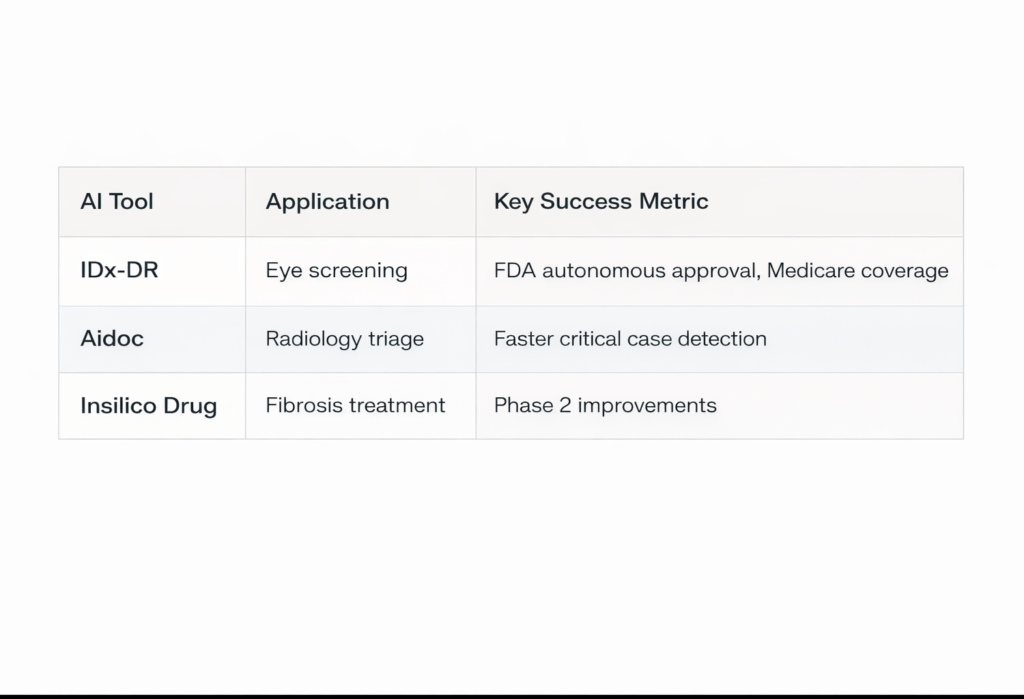 | AI Tool | Application | Key Success Metric |
|---|---|---|
| IDx-DR | Eye screening | FDA autonomous approval, Medicare coverage |
| Aidoc | Radiology triage | Faster critical case detection |
| Insilico Drug | Fibrosis treatment | Phase 2 improvements |